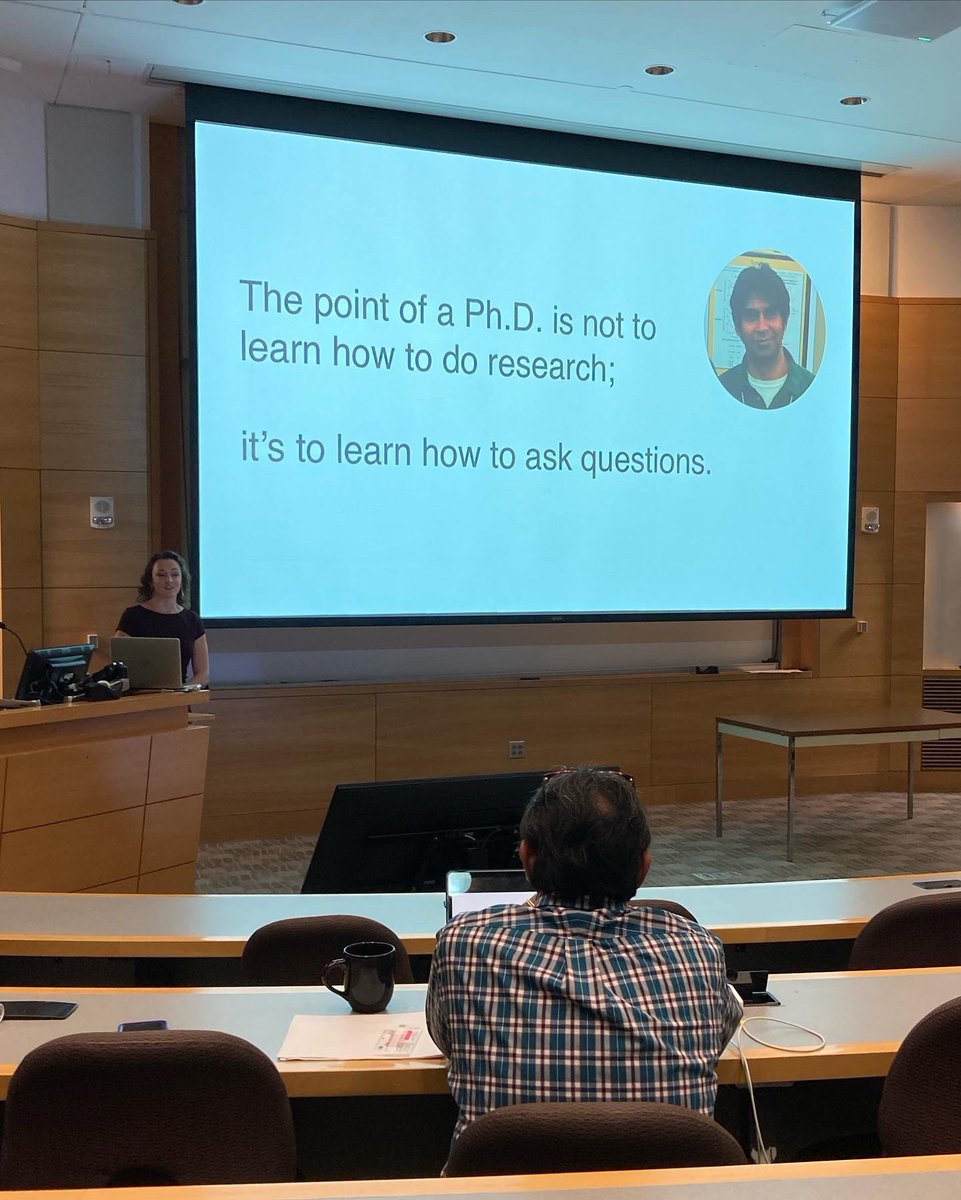 The point of a Ph.D. is not to learn how to do research;

it's to learn how to ask questions.